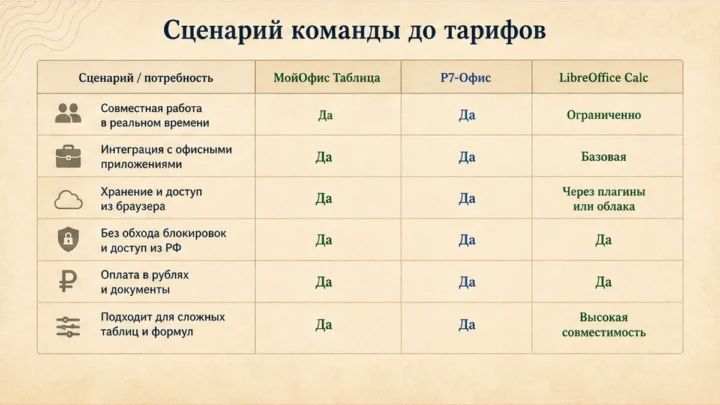 Сценарий команды до тарифов

| Сценарий / потребность | МойОфис Таблица | Р7-Офис | LibreOffice Calc |
|---|---|---|---|
| Совместная работа в реальном времени | Да | Да | Ограниченно |
| Интеграция с офисными приложениями | Да | Да | Базовая |
| Хранение и доступ из браузера | Да | Да | Через плагины или облака |
| Без обхода блокировок и доступ из РФ | Да | Да | Да |
| Оплата в рублях и документы | Да | Да | Да |
| Подходит для сложных таблиц и формул | Да | Да | Высокая совместимость |